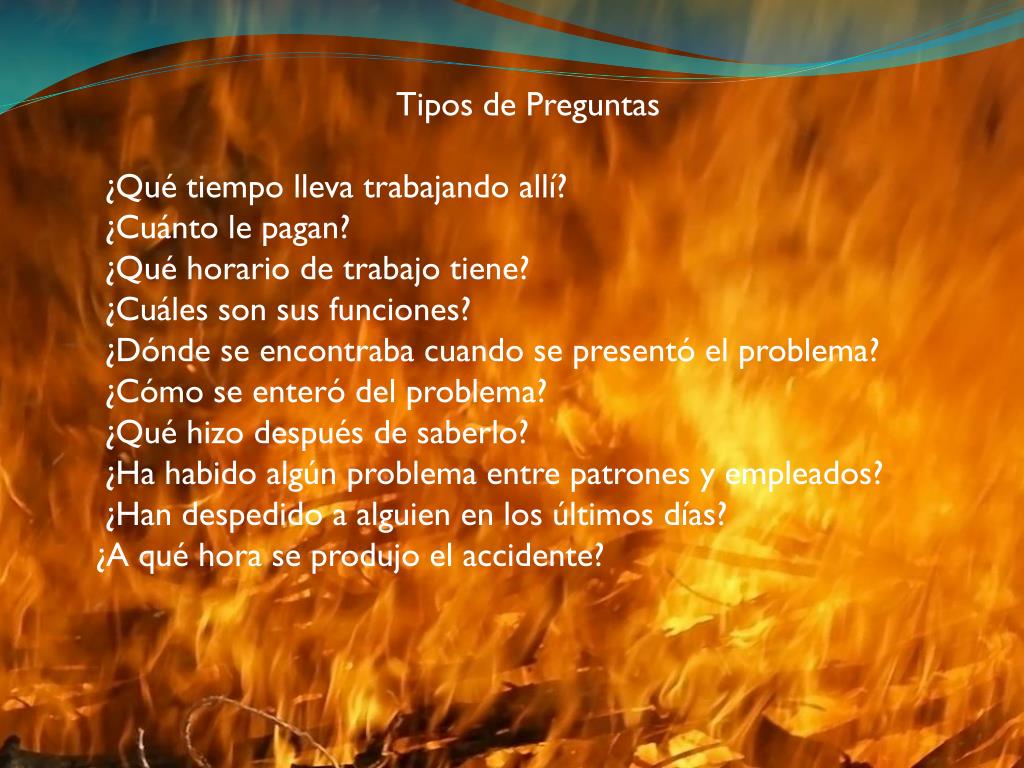 Tipos de Preguntas

¿Qué tiempo lleva trabajando allí?
¿Cuánto le pagan?
¿Qué horario de trabajo tiene?
¿Cuáles son sus funciones?
¿Dónde se encontraba cuando se presentó el problema?
¿Cómo se enteró del problema?
¿Qué hizo después de saberlo?
¿Ha habido algún problema entre patrones y empleados?
¿Han despedido a alguien en los últimos días?
¿A qué hora se produjo el accidente?